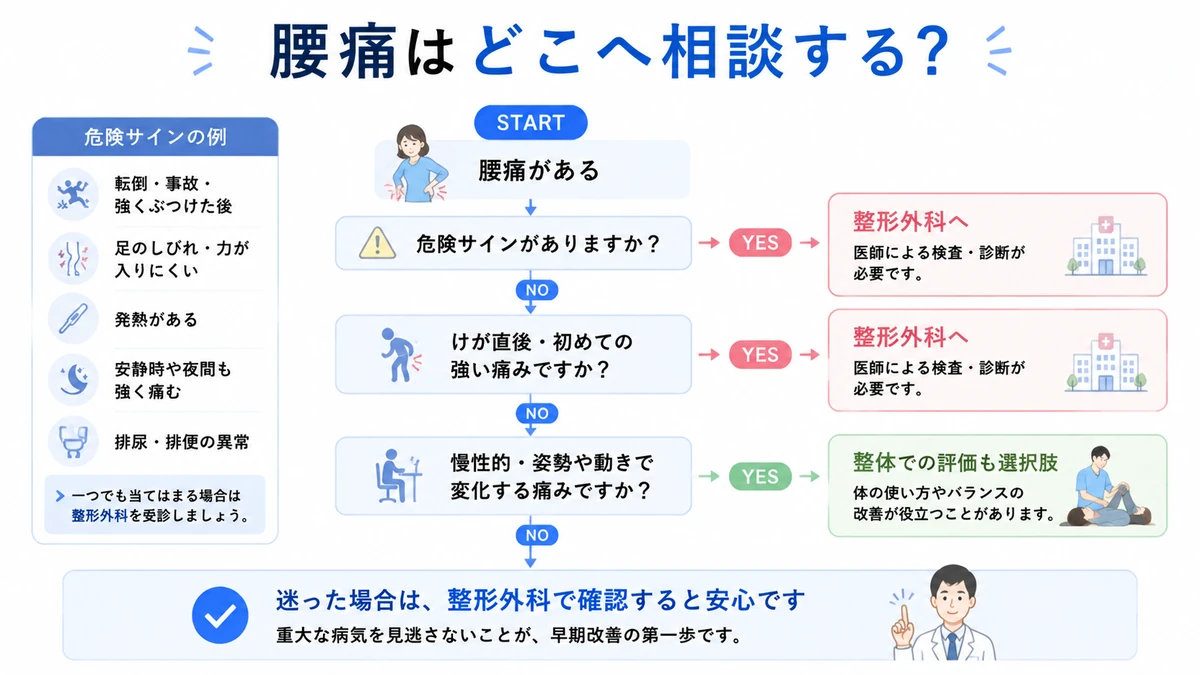 腰痛はどこへ相談する？

危険サインの例

転倒・事故・強くぶつけた後

足のしびれ・力が入りにくい

発熱がある

安静時や夜間も強く痛む

排尿・排便の異常

一つでも当てはまる場合は整形外科を受診しましょう。

START

腰痛がある

危険サインがありますか？

YES

整形外科へ
医師による検査・診断が必要です。

NO

けが直後・初めての強い痛みですか？

YES

整形外科へ
医師による検査・診断が必要です。

NO

慢性的・姿勢や動きで変化する痛みですか？

YES

整体での評価も選択肢
体の使い方やバランスの改善が役立つことがあります。

NO

迷った場合は、整形外科で確認すると安心です
重大な病気を見逃さないことが、早期改善の第一歩です。